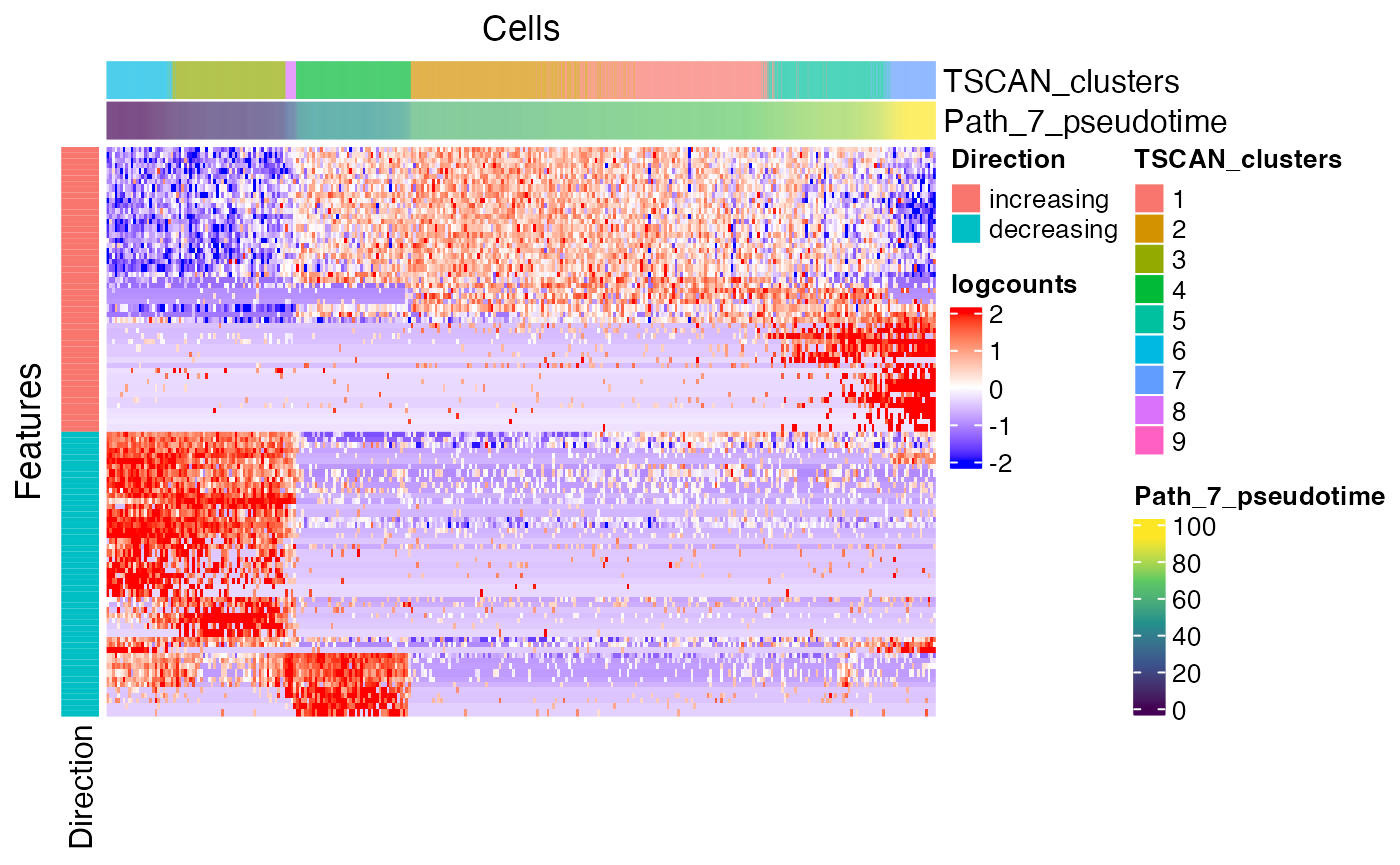 Cells

TSCAN_clusters

Path_7_pseudotime

Features

Direction

Direction
increasing
decreasing

logcounts
2
1
0
-1
-2

TSCAN_clusters
1
2
3
4
5
6
7
8
9

Path_7_pseudotime
100
80
60
40
20
0